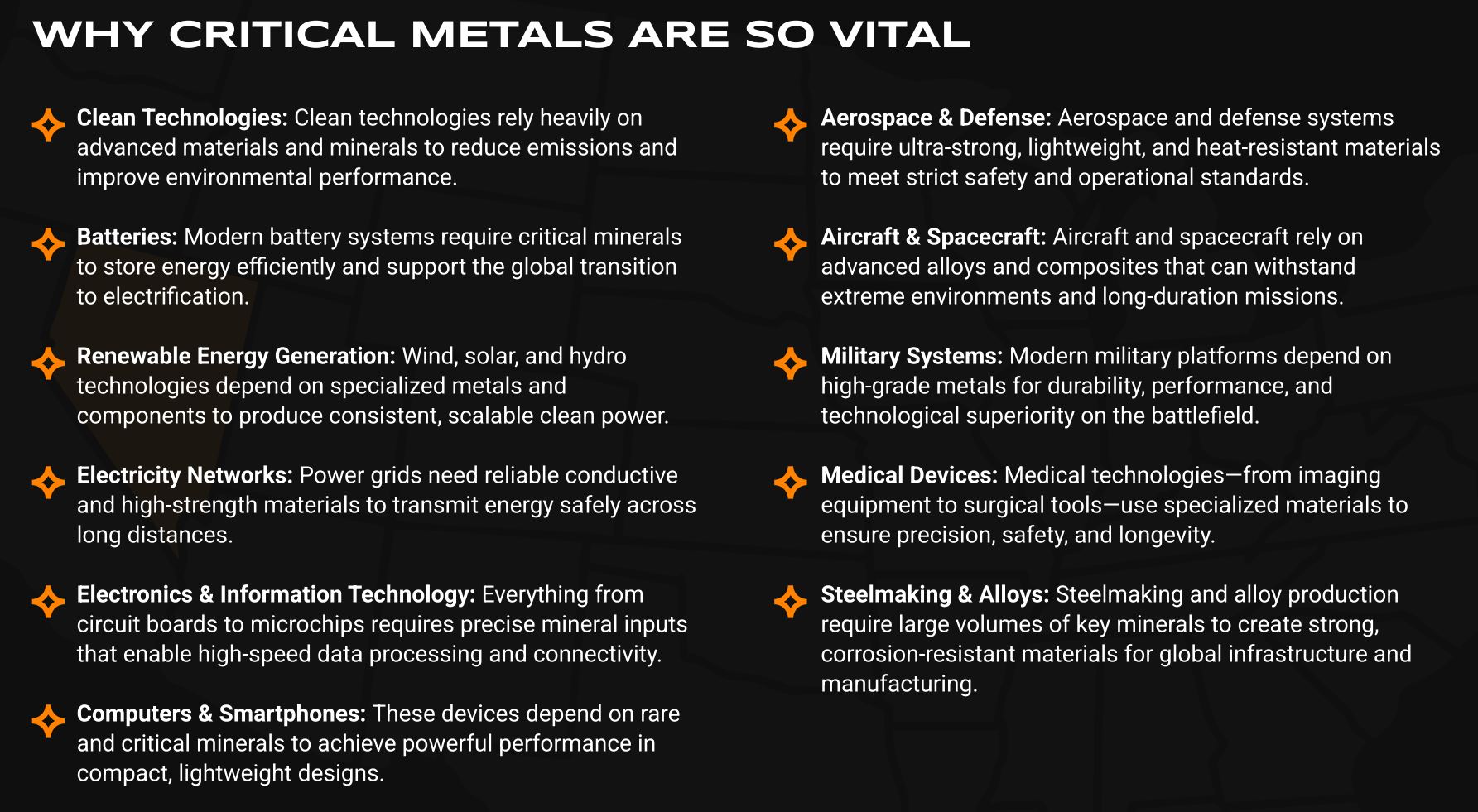 WHY CRITICAL METALS ARE SO VITAL

Clean Technologies: Clean technologies rely heavily on advanced materials and minerals to reduce emissions and improve environmental performance.

Batteries: Modern battery systems require critical minerals to store energy efficiently and support the global transition to electrification.

Renewable Energy Generation: Wind, solar, and hydro technologies depend on specialized metals and components to produce consistent, scalable clean power.

Electricity Networks: Power grids need reliable conductive and high-strength materials to transmit energy safely across long distances.

Electronics & Information Technology: Everything from circuit boards to microchips requires precise mineral inputs that enable high-speed data processing and connectivity.

Computers & Smartphones: These devices depend on rare and critical minerals to achieve powerful performance in compact, lightweight designs.

Aerospace & Defense: Aerospace and defense systems require ultra-strong, lightweight, and heat-resistant materials to meet strict safety and operational standards.

Aircraft & Spacecraft: Aircraft and spacecraft rely on advanced alloys and composites that can withstand extreme environments and long-duration missions.

Military Systems: Modern military platforms depend on high-grade metals for durability, performance, and technological superiority on the battlefield.

Medical Devices: Medical technologies—from imaging equipment to surgical tools—use specialized materials to ensure precision, safety, and longevity.

Steelmaking & Alloys: Steelmaking and alloy production require large volumes of key minerals to create strong, corrosion-resistant materials for global infrastructure and manufacturing.